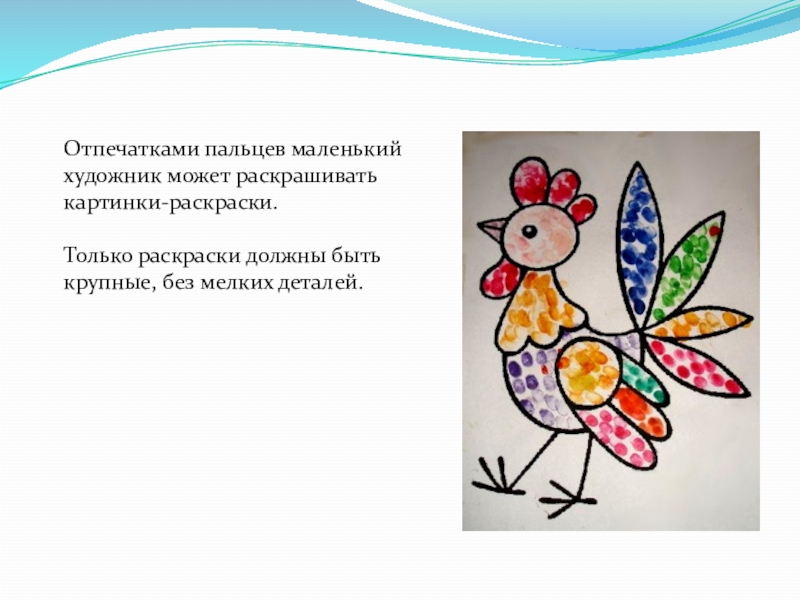 Отпечатками пальцев маленький художник может раскрашивать картинки-раскраски.

Только раскраски должны быть крупные, без мелких деталей.